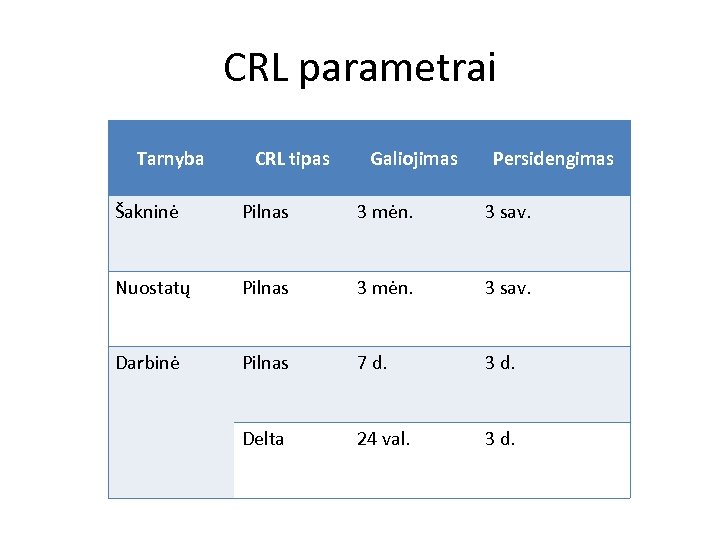 CRL parametrai

| Tarnyba | CRL tipas | Galiojimas | Persidengimas |
|---|---|---|---|
| Šakninė | Pilnas | 3 mėn. | 3 sav. |
| Nuostatų | Pilnas | 3 mėn. | 3 sav. |
| Darbinė | Pilnas | 7 d. | 3 d. |
| | Delta | 24 val. | 3 d. |